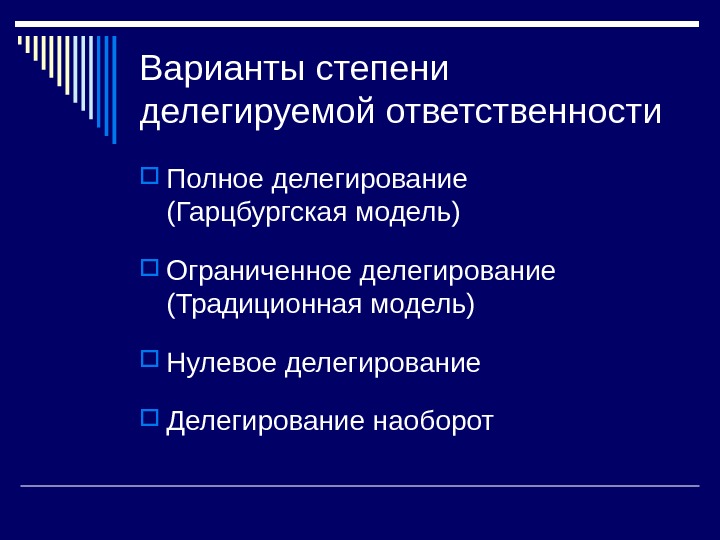 Варианты степени делегируемой ответственности

Полное делегирование (Гарцбургская модель)

Ограниченное делегирование (Традиционная модель)

Нулевое делегирование

Делегирование наоборот